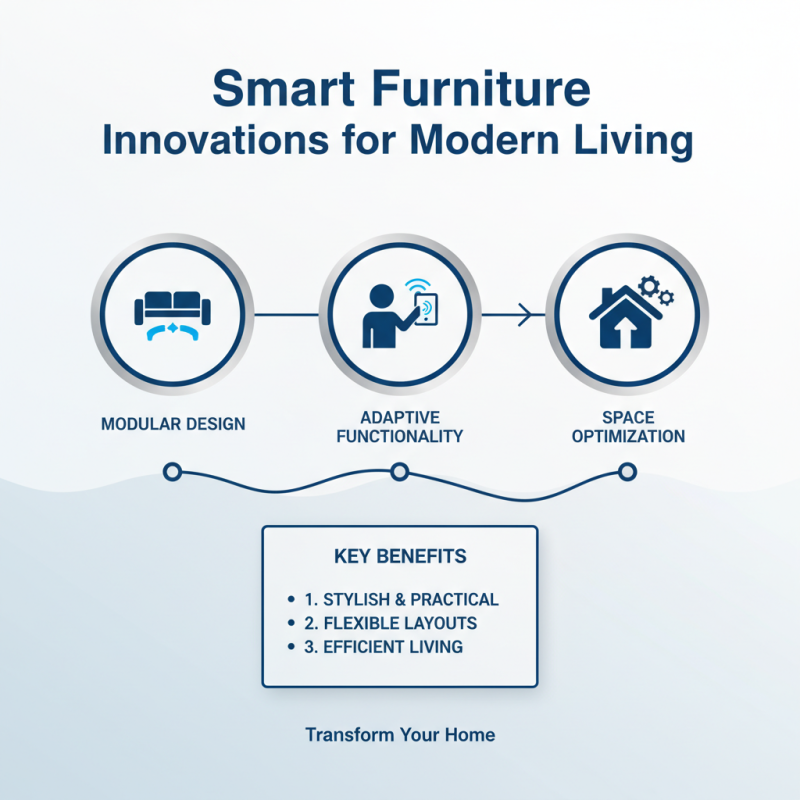 Smart Furniture
Innovations for Modern Living

MODULAR DESIGN

ADAPTIVE FUNCTIONALITY

SPACE OPTIMIZATION

KEY BENEFITS

• 1. STYLISH & PRACTICAL
• 2. FLEXIBLE LAYOUTS
• 3. EFFICIENT LIVING

Transform Your Home